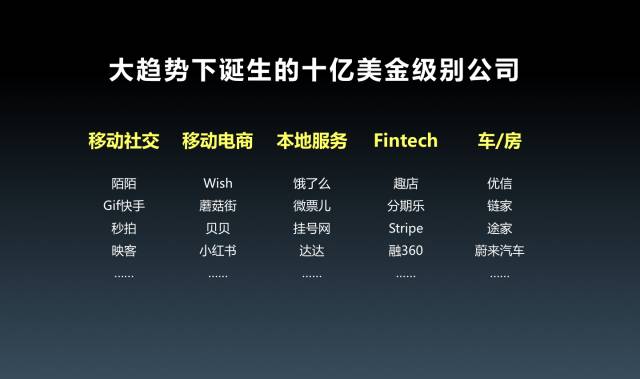 大趋势下诞生的十亿美金级别公司

| 移动社交 | 移动电商 | 本地服务 | Fintech | 车/房 |
|---|---|---|---|---|
| 陌陌 | Wish | 饿了么 | 趣店 | 优信 |
| Gif快手 | 蘑菇街 | 微票儿 | 分期乐 | 链家 |
| 秒拍 | 贝贝 | 挂号网 | Stripe | 途家 |
| 映客 | 小红书 | 达达 | 融360 | 蔚来汽车 |
| ...... | ...... | ...... | ...... | ...... |